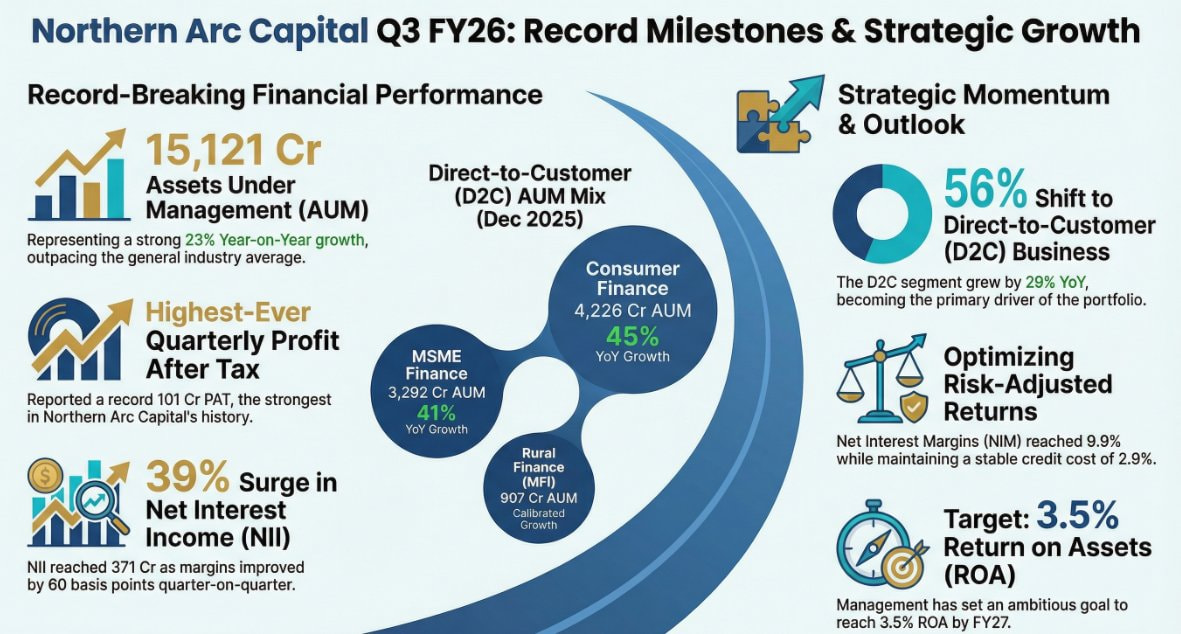 Northern Arc Capital Q3 FY26: Record Milestones & Strategic Growth

Record-Breaking Financial Performance

15,121 Cr
Assets Under Management (AUM)
Representing a strong 23% Year-on-Year growth, outpacing the general industry average.

Highest-Ever Quarterly Profit After Tax
Reported a record 101 Cr PAT, the strongest in Northern Arc Capital's history.

39% Surge in Net Interest Income (NII)
NII reached 371 Cr as margins improved by 60 basis points quarter-on-quarter.

Direct-to-Customer (D2C) AUM Mix (Dec 2025)

Consumer Finance
4,226 Cr AUM
45%
YoY Growth

MSME Finance
3,292 Cr AUM
41%
YoY Growth

Rural Finance (MFI)
907 Cr AUM
Calibrated Growth

Strategic Momentum & Outlook

56% Shift to Direct-to-Customer (D2C) Business
The D2C segment grew by 29% YoY, becoming the primary driver of the portfolio.

Optimizing Risk-Adjusted Returns
Net Interest Margins (NIM) reached 9.9% while maintaining a stable credit cost of 2.9%.

Target: 3.5% Return on Assets (ROA)
Management has set an ambitious goal to reach 3.5% ROA by FY27.